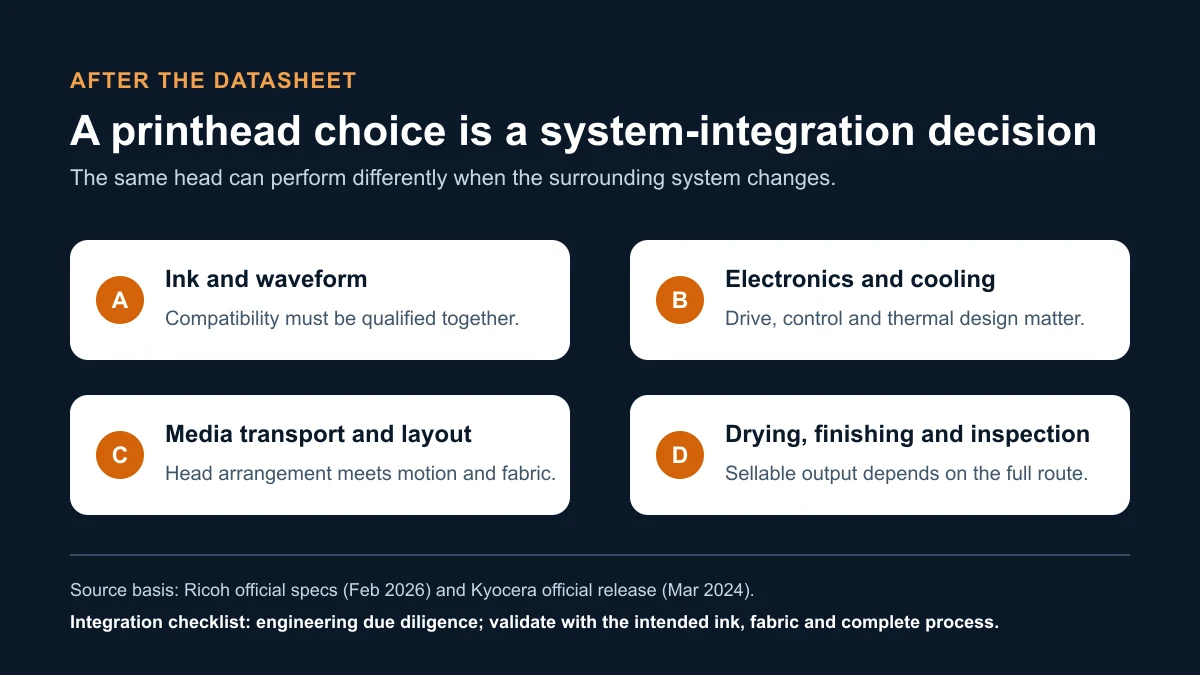 AFTER THE DATASHEET

A printhead choice is a system-integration decision

The same head can perform differently when the surrounding system changes.

A
Ink and waveform
Compatibility must be qualified together.

B
Electronics and cooling
Drive, control and thermal design matter.

C
Media transport and layout
Head arrangement meets motion and fabric.

D
Drying, finishing and inspection
Sellable output depends on the full route.

Source basis: Ricoh official specs (Feb 2026) and Kyocera official release (Mar 2024).

Integration checklist: engineering due diligence; validate with the intended ink, fabric and complete process.